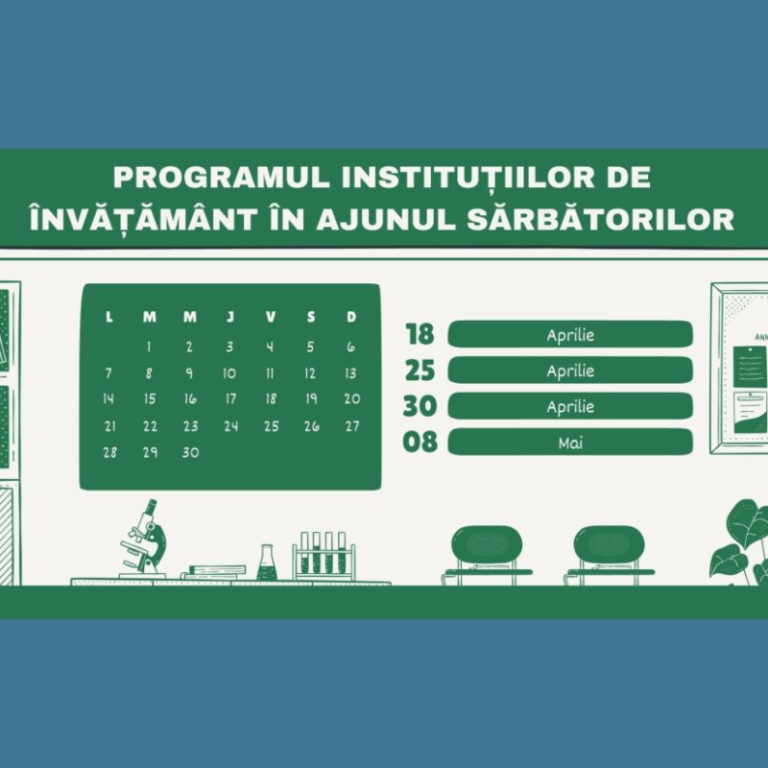 PROGRAMUL INSTITUȚIILOR DE ÎNVĂȚĂMÂNT ÎN AJUNUL SĂRBĂTORILOR

| L | M | M | J | V | S | D |
|---|---|---|---|---|---|---|
| | 1 | 2 | 3 | 4 | 5 | 6 |
| 7 | 8 | 9 | 10 | 11 | 12 | 13 |
| 14 | 15 | 16 | 17 | 18 | 19 | 20 |
| 21 | 22 | 23 | 24 | 25 | 26 | 27 |
| 28 | 29 | 30 | | | | |

18 Aprilie
25 Aprilie
30 Aprilie
08 Mai

ANN